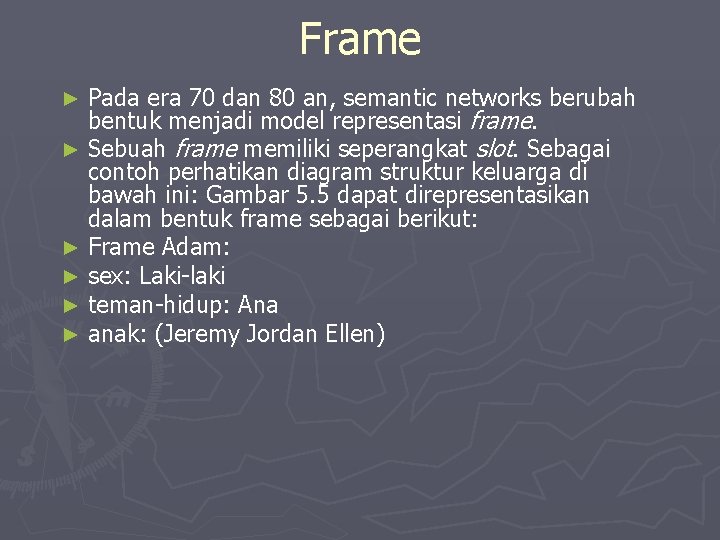 Frame

► Pada era 70 dan 80 an, semantic networks berubah bentuk menjadi model representasi frame.
► Sebuah frame memiliki seperangkat slot. Sebagai contoh perhatikan diagram struktur keluarga di bawah ini: Gambar 5.5 dapat direpresentasikan dalam bentuk frame sebagai berikut:
► Frame Adam:
► sex: Laki-laki
► teman-hidup: Ana
► anak: (Jeremy Jordan Ellen)